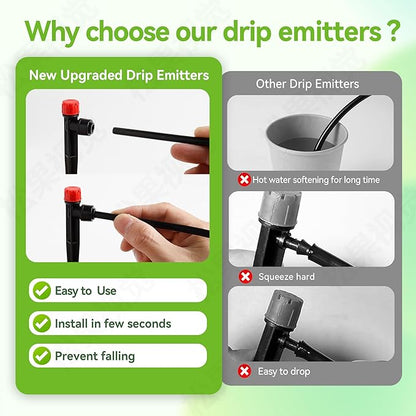 Why choose our drip emitters ?

New Upgraded Drip Emitters

Easy to Use

Install in few seconds

Prevent falling

Other Drip Emitters

Hot water softening for long time

Squeeze hard

Easy to drop